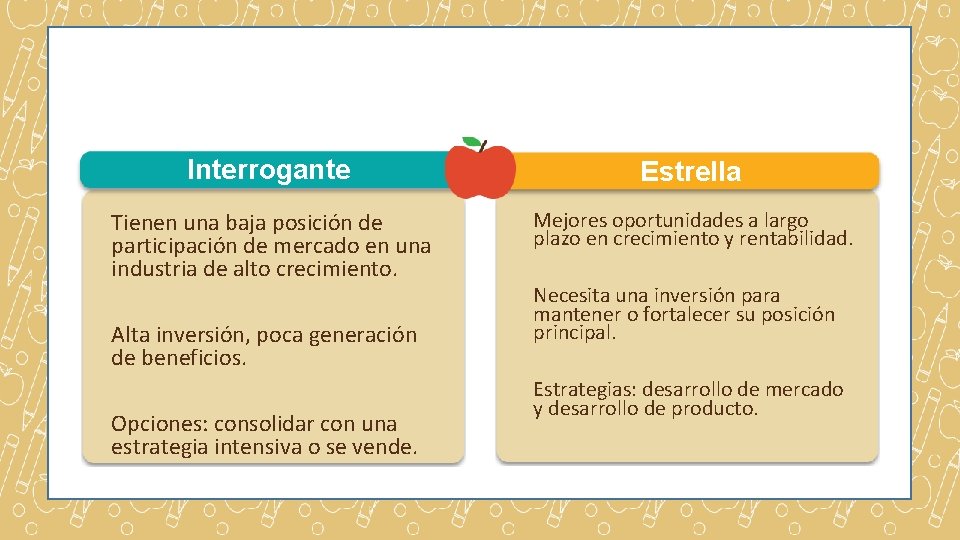 Interrogante

Tienen una baja posición de participación de mercado en una industria de alto crecimiento.

Alta inversión, poca generación de beneficios.

Opciones: consolidar con una estrategia intensiva o se vende.

Estrella

Mejores oportunidades a largo plazo en crecimiento y rentabilidad.

Necesita una inversión para mantener o fortalecer su posición principal.

Estrategias: desarrollo de mercado y desarrollo de producto.